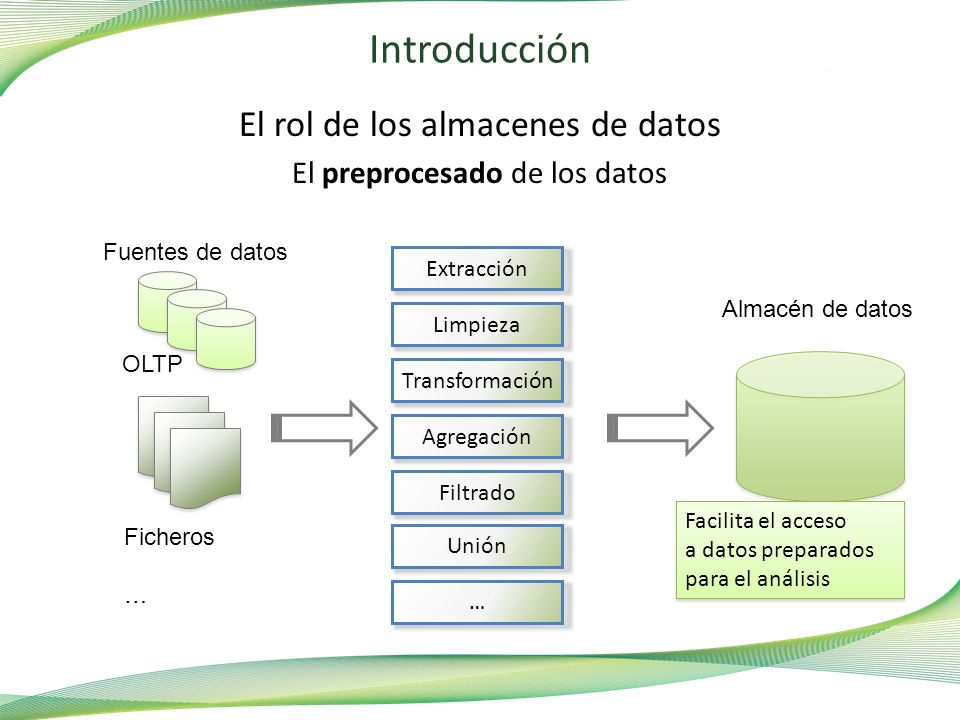 Introducción

El rol de los almacenes de datos

El preprocesado de los datos

Fuentes de datos

OLTP

Ficheros

…

Extracción

Limpieza

Transformación

Agregación

Filtrado

Unión

…

Almacén de datos

Facilita el acceso a datos preparados para el análisis